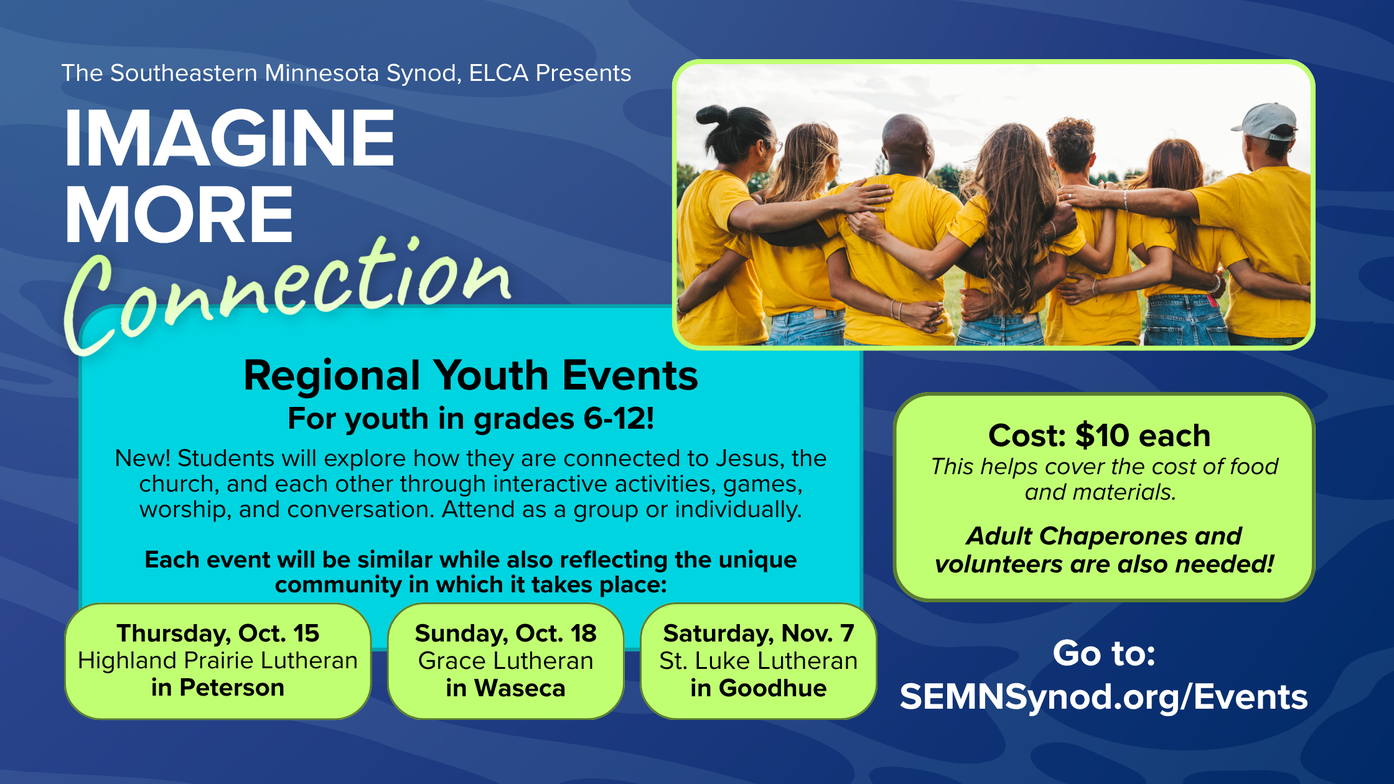 The Southeastern Minnesota Synod, ELCA Presents

IMAGINE MORE Connection

Regional Youth Events
For youth in grades 6-12!

New! Students will explore how they are connected to Jesus, the church, and each other through interactive activities, games, worship, and conversation. Attend as a group or individually.

Each event will be similar while also reflecting the unique community in which it takes place:

Thursday, Oct. 15
Highland Prairie Lutheran
in Peterson

Sunday, Oct. 18
Grace Lutheran
in Waseca

Saturday, Nov. 7
St. Luke Lutheran
in Goodhue

Cost: $10 each
This helps cover the cost of food and materials.

Adult Chaperones and volunteers are also needed!

Go to:
SEMNSynod.org/Events